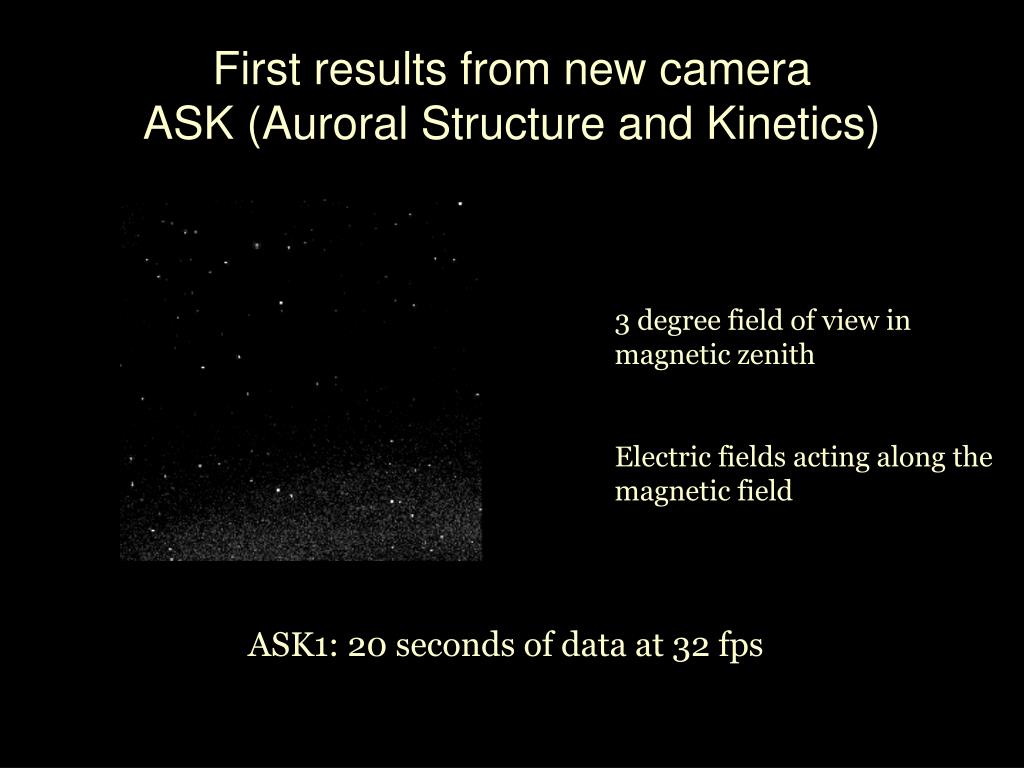 First results from new camera
ASK (Auroral Structure and Kinetics)

3 degree field of view in magnetic zenith

Electric fields acting along the magnetic field

ASK1: 20 seconds of data at 32 fps